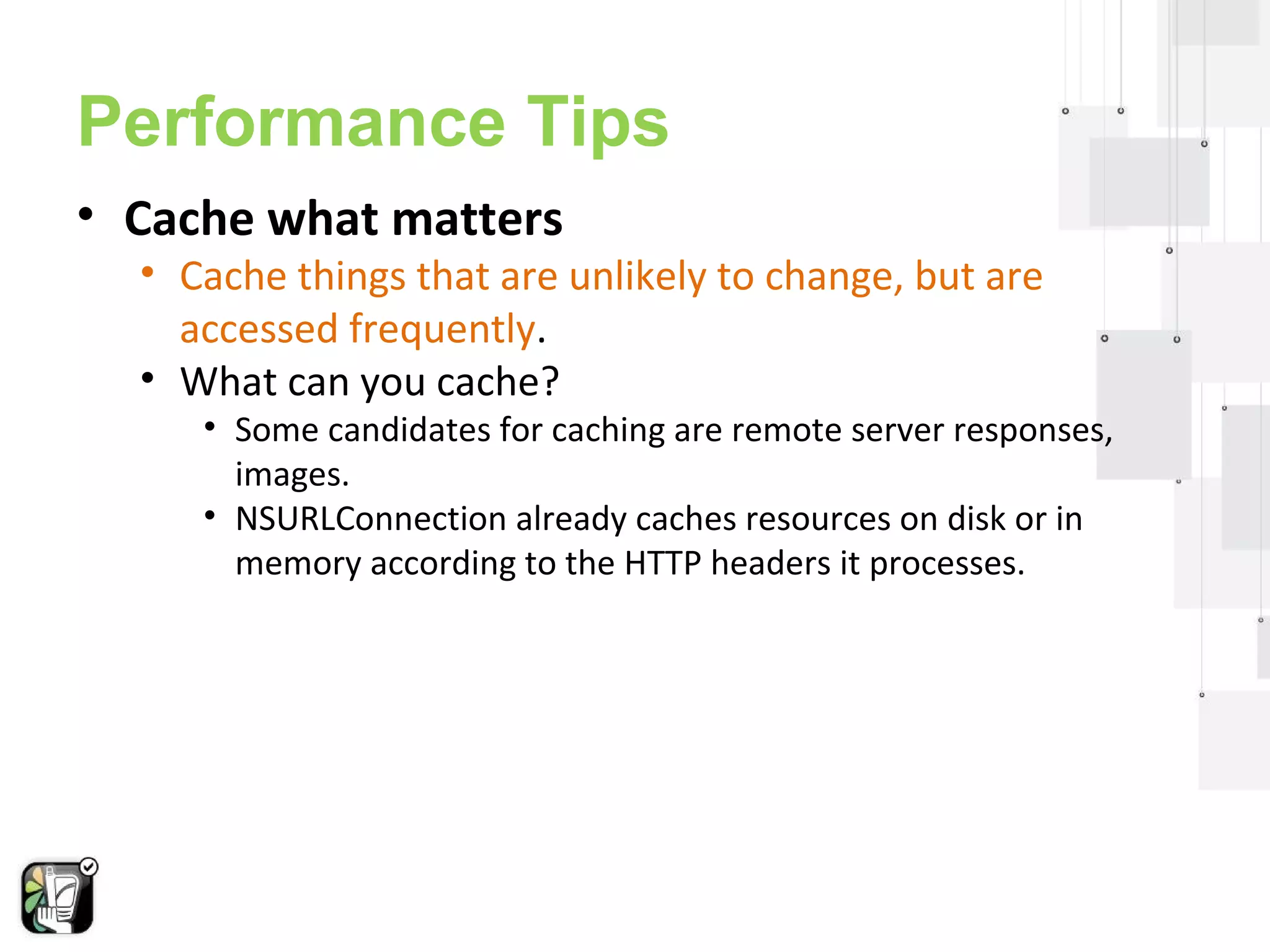 Performance Tips

• Cache what matters
  • Cache things that are unlikely to change, but are accessed frequently.
  • What can you cache?
    • Some candidates for caching are remote server responses, images.
    • NSURLConnection already caches resources on disk or in memory according to the HTTP headers it processes.